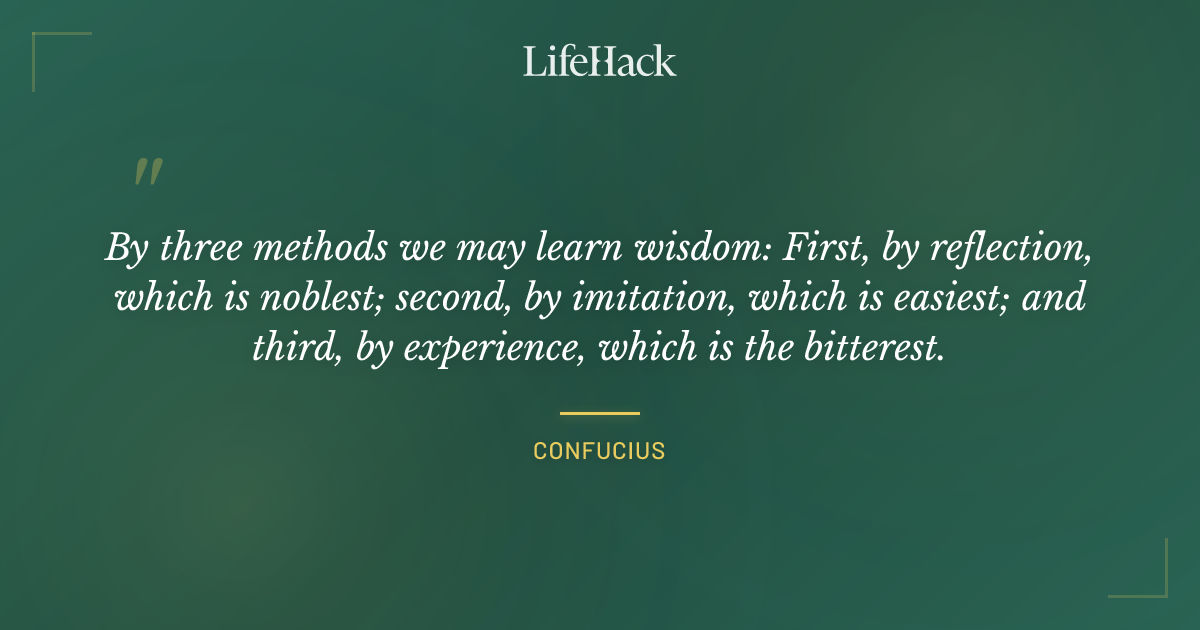 LifeHack

"

By three methods we may learn wisdom: First, by reflection, which is noblest; second, by imitation, which is easiest; and third, by experience, which is the bitterest.

CONFUCIUS